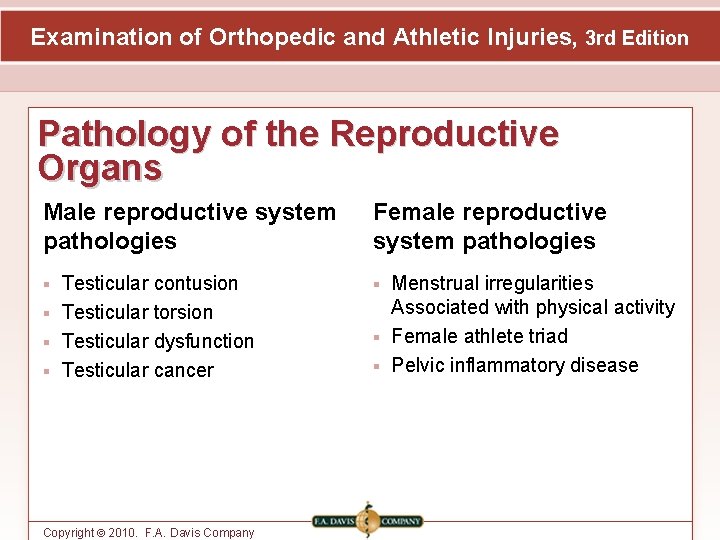 Examination of Orthopedic and Athletic Injuries, 3rd Edition

Pathology of the Reproductive Organs

Male reproductive system pathologies

- Testicular contusion
- Testicular torsion
- Testicular dysfunction
- Testicular cancer

Female reproductive system pathologies

- Menstrual irregularities Associated with physical activity
- Female athlete triad
- Pelvic inflammatory disease

Copyright © 2010. F.A. Davis Company

F.A. DAVIS COMPANY